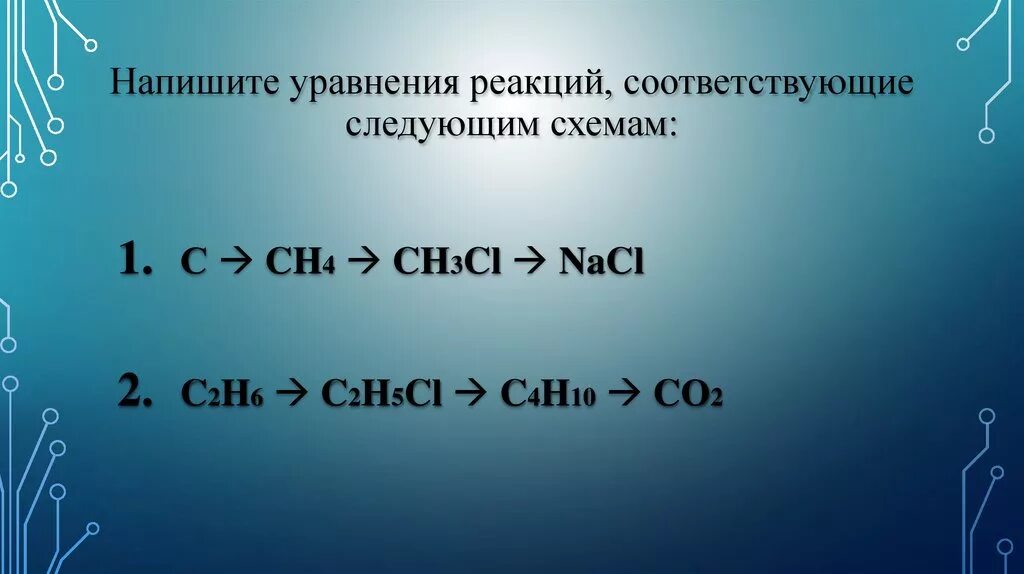 Напишите уравнения реакций, соответствующие следующим схемам:

1. $C \rightarrow CH_4 \rightarrow CH_3Cl \rightarrow NaCl$

2. $C_2H_6 \rightarrow C_2H_5Cl \rightarrow C_4H_{10} \rightarrow CO_2$